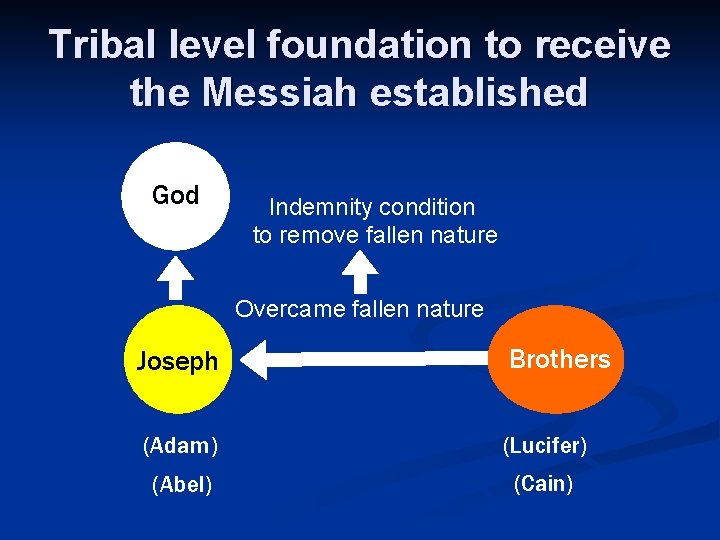 Tribal level foundation to receive the Messiah established

God

Indemnity condition to remove fallen nature

Overcame fallen nature

Joseph

Brothers

(Adam)

(Abel)

(Lucifer)

(Cain)